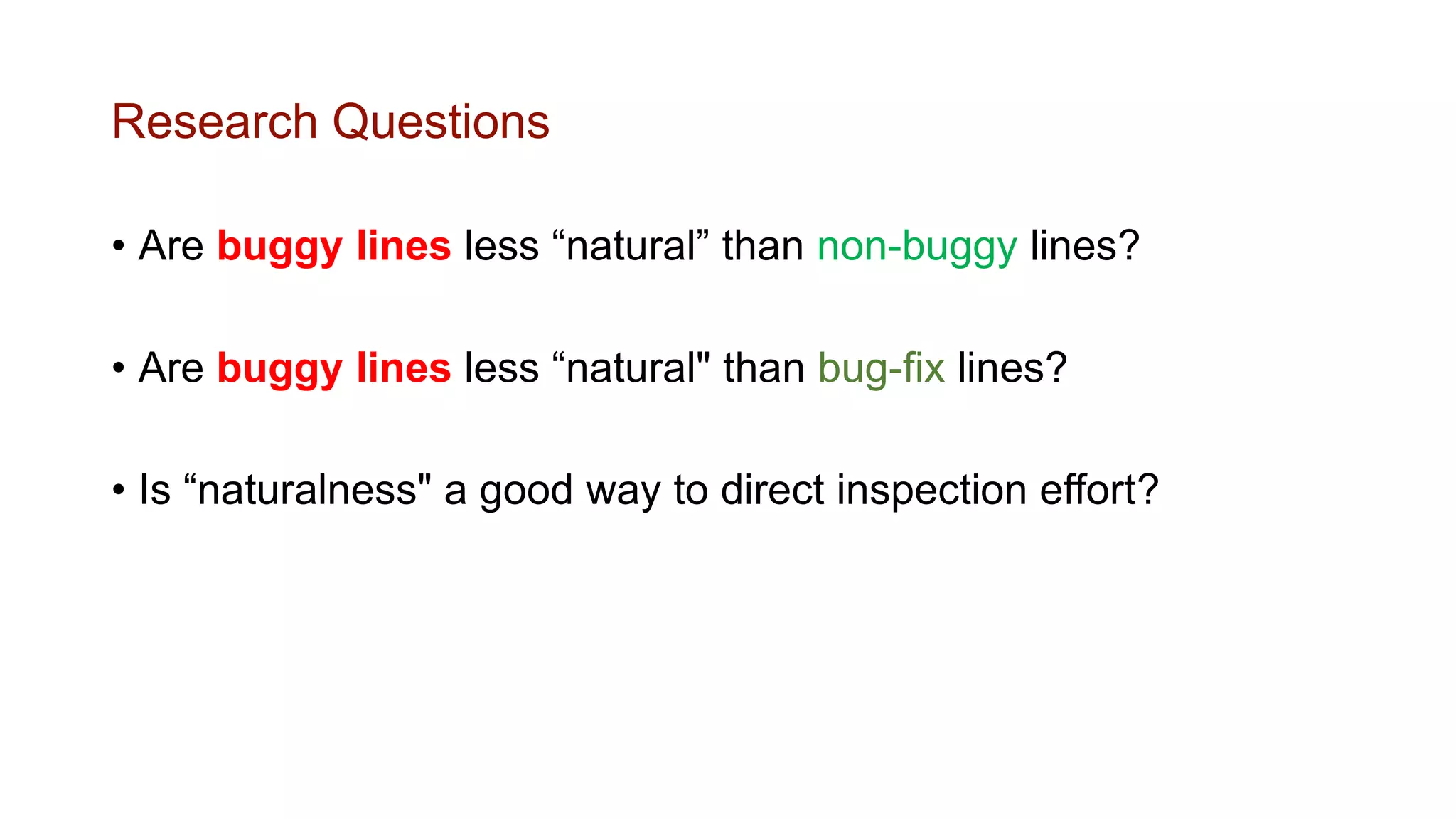 Research Questions

• Are buggy lines less “natural” than non-buggy lines?

• Are buggy lines less “natural" than bug-fix lines?

• Is “naturalness" a good way to direct inspection effort?